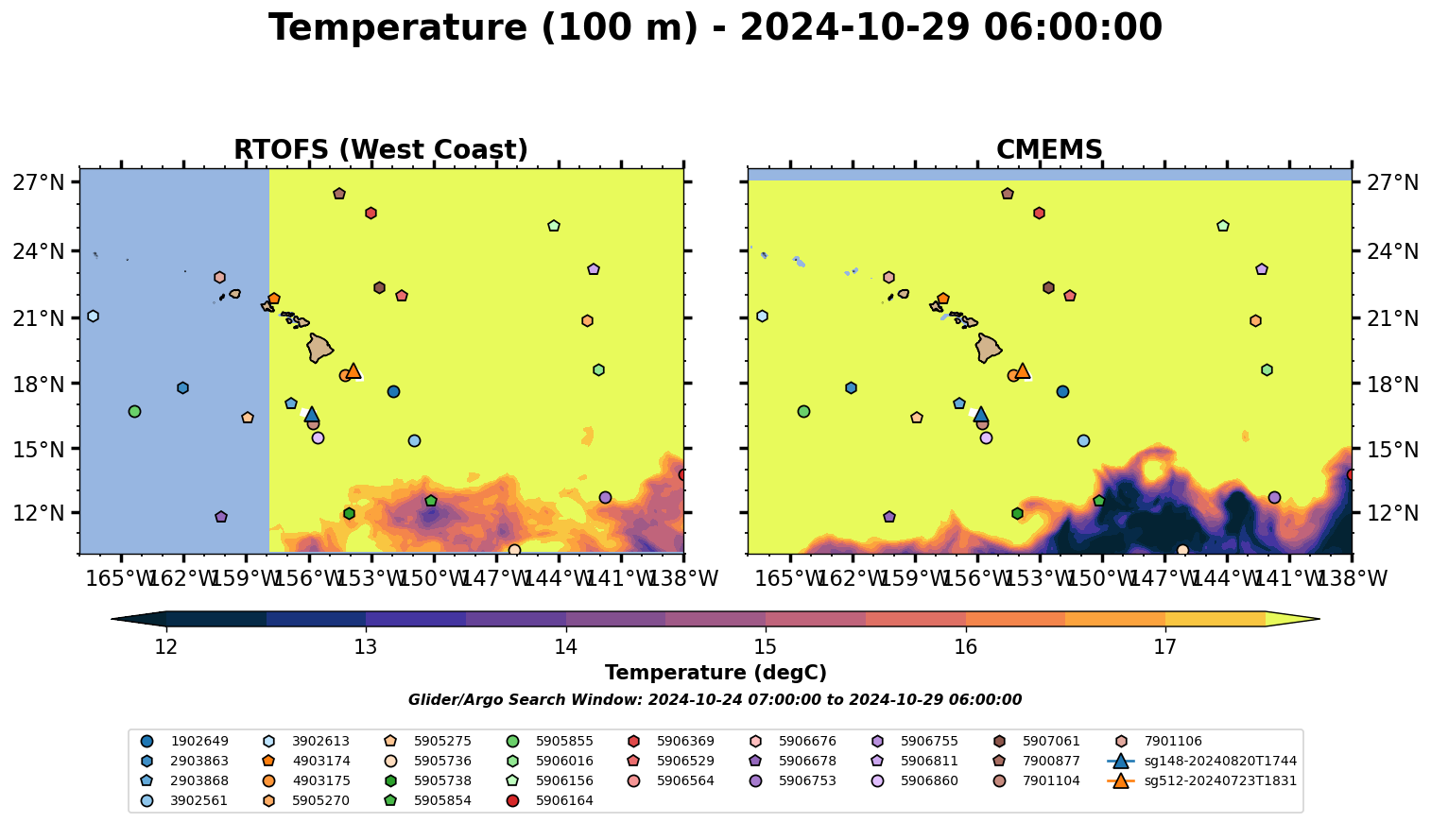 Temperature (100 m) - 2024-10-29 06:00:00

RTOFS (West Coast)

27°N
24°N
21°N
18°N
15°N
12°N

165°W 162°W 159°W 156°W 153°W 150°W 147°W 144°W 141°W 138°W

CMEMS

27°N
24°N
21°N
18°N
15°N
12°N

165°W 162°W 159°W 156°W 153°W 150°W 147°W 144°W 141°W 138°W

12 13 14 15 16 17

Temperature (degC)

Glider/Argo Search Window: 2024-10-24 07:00:00 to 2024-10-29 06:00:00

1902649
2903863
2903868
3902561
3902613
4903174
4903175
5905270
5905275
5905736
5905738
5905854
5905855
5906016
5906156
5906164
5906369
5906529
5906564
5906676
5906678
5906753
5906755
5906811
5906860
5907061
7900877
7901104
7901106
sg148-20240820T1744
sg512-20240723T1831